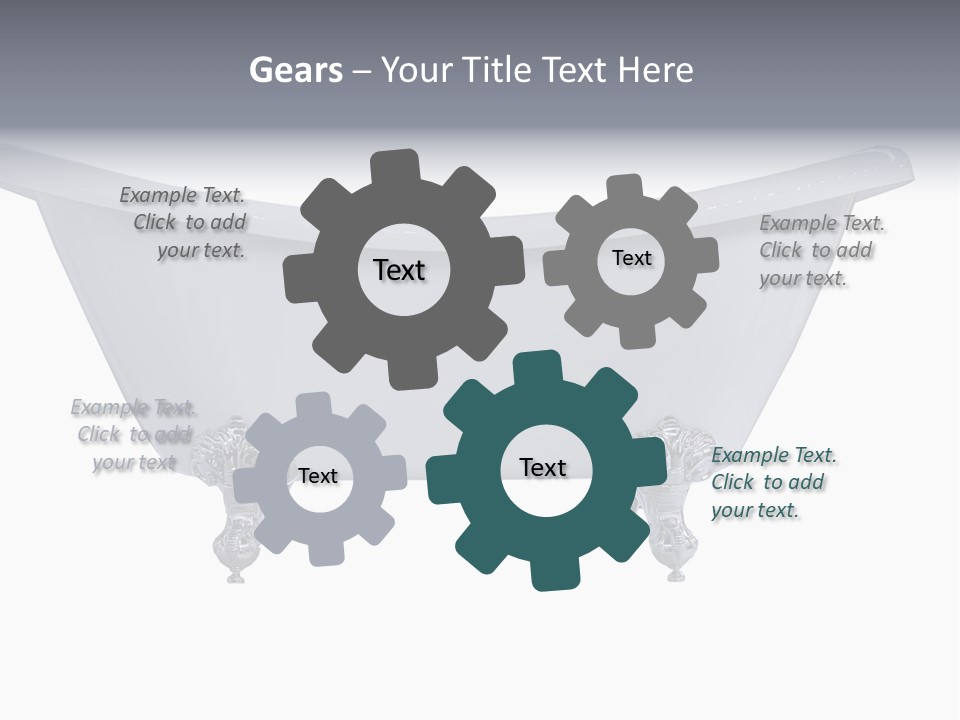 Gears – Your Title Text Here

Example Text. Click to add your text.

Text

Text

Example Text. Click to add your text.

Example Text. Click to add your text

Text

Text

Example Text. Click to add your text.